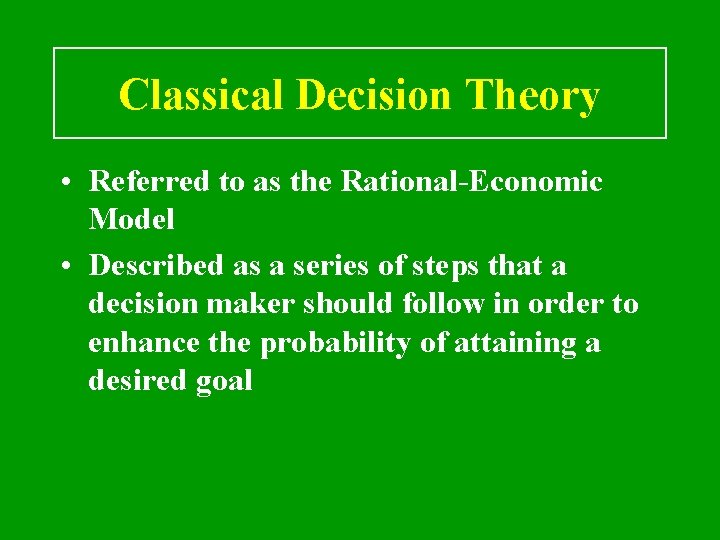 Classical Decision Theory

• Referred to as the Rational-Economic Model

• Described as a series of steps that a decision maker should follow in order to enhance the probability of attaining a desired goal